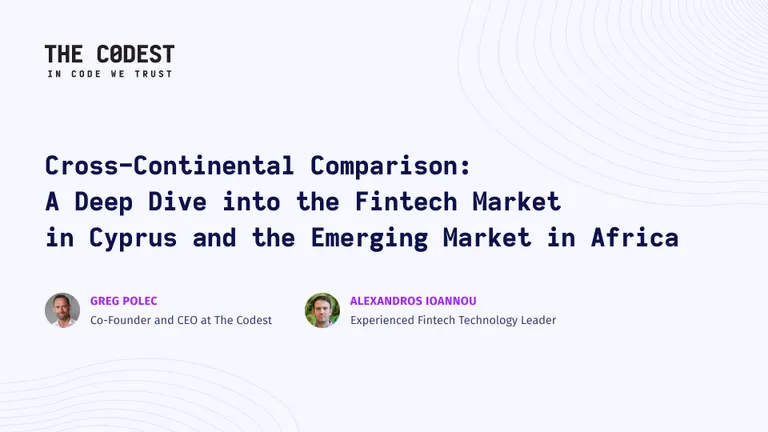 THE C0DEST
IN CODE WE TRUST

Cross-Continental Comparison:
A Deep Dive into the Fintech Market
in Cyprus and the Emerging Market in Africa

GREG POLEC
Co-Founder and CEO at The Codest

ALEXANDROS IOANNOU
Experienced Fintech Technology Leader